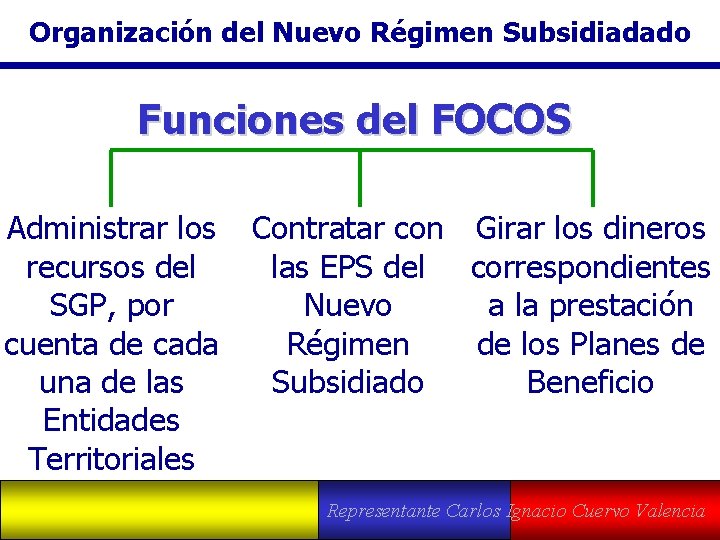 Organización del Nuevo Régimen Subsidiadado

Funciones del FOCOS

Administrar los recursos del SGP, por cuenta de cada una de las Entidades Territoriales

Contratar con las EPS del Nuevo Régimen Subsidiado

Girar los dineros correspondientes a la prestación de los Planes de Beneficio

Representante Carlos Ignacio Cuervo Valencia